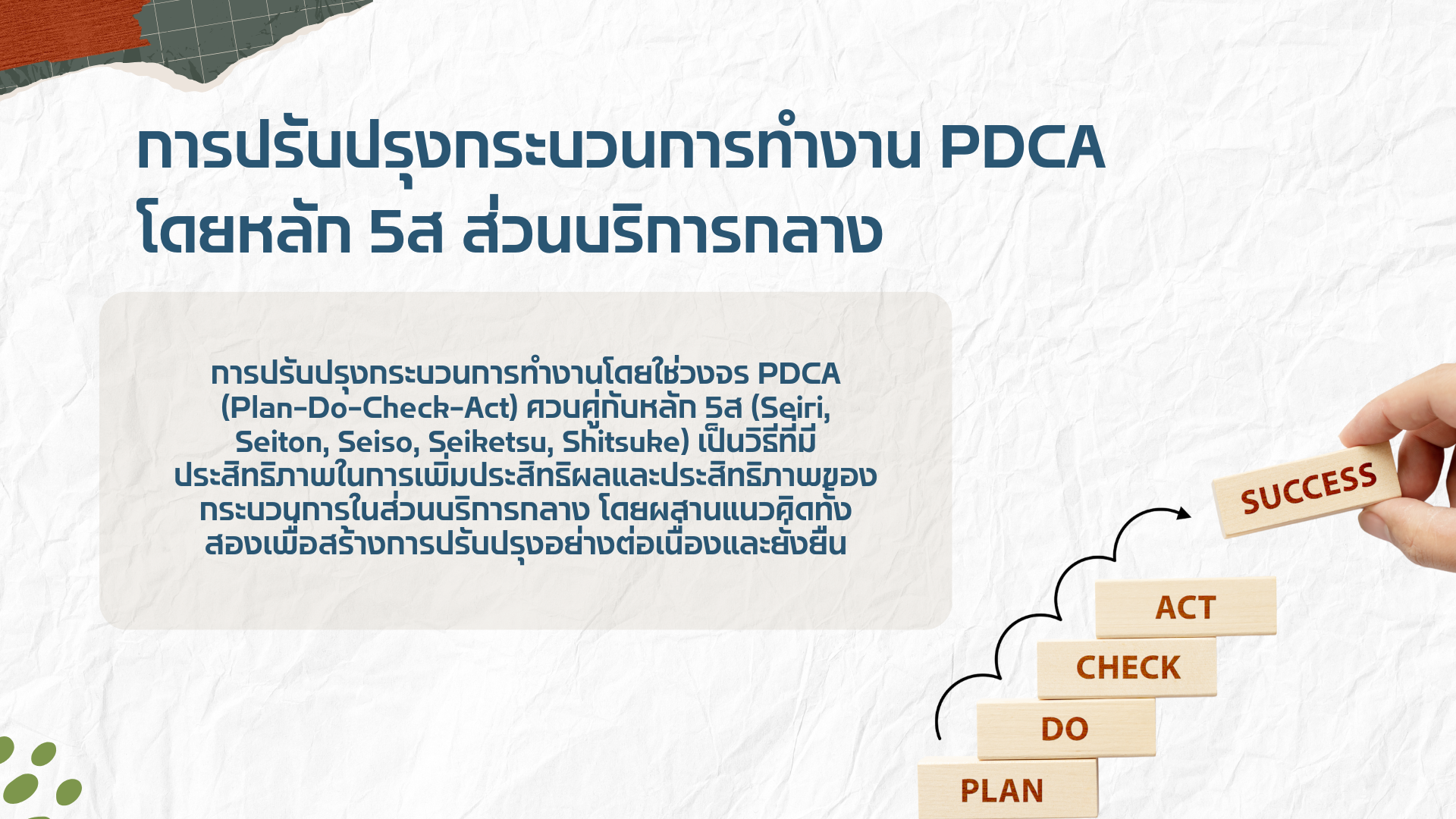 การปรับปรุงกระบวนการทำงาน PDCA โดยหลัก 5ส ส่วนบริการกลาง

การปรับปรุงกระบวนการทำงานโดยใช้วงจร PDCA (Plan-Do-Check-Act) ควบคู่กับหลัก 5ส (Seiri, Seiton, Seiso, Seiketsu, Shitsuke) เป็นวิธีที่มีประสิทธิภาพในการเพิ่มประสิทธิผลและประสิทธิภาพของกระบวนการในส่วนบริการกลาง โดยผสานแนวคิดทั้งสองเพื่อสร้างการปรับปรุงอย่างต่อเนื่องและยั่งยืน

SUCCESS

ACT

CHECK

DO

PLAN